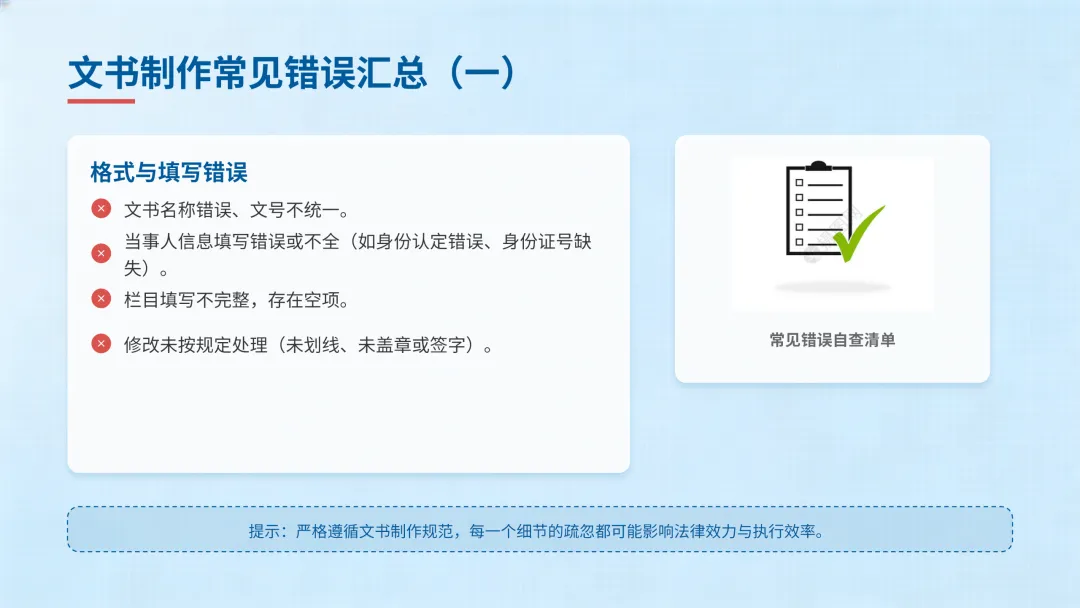 文书制作常见错误汇总（一）

格式与填写错误

文书名称错误、文号不统一。

当事人信息填写错误或不全（如身份认定错误、身份证号缺失）。

栏目填写不完整，存在空项。

修改未按规定处理（未划线、未盖章或签字）。

常见错误自查清单

提示：严格遵循文书制作规范，每一个细节的疏忽都可能影响法律效力与执行效率。